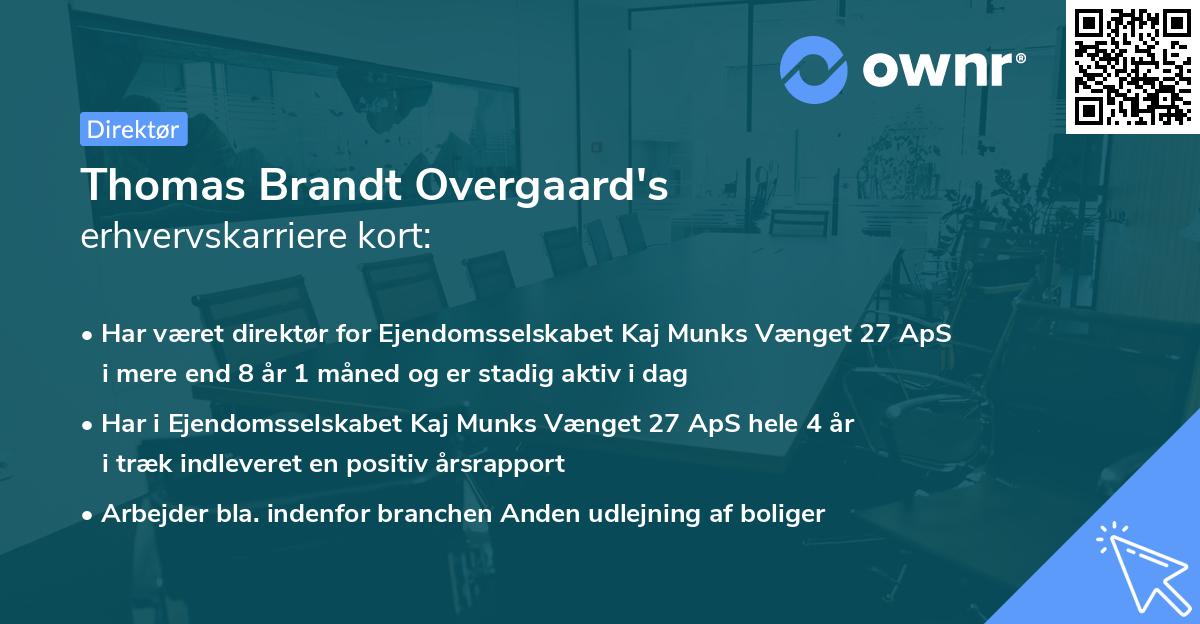 ownr®

Direktør

Thomas Brandt Overgaard's
erhvervskarriere kort:

• Har været direktør for Ejendomsselskabet Kaj Munks Vænget 27 ApS i mere end 8 år 1 måned og er stadig aktiv i dag

• Har i Ejendomsselskabet Kaj Munks Vænget 27 ApS hele 4 år i træk indleveret en positiv årsrapport

• Arbejder bla. indenfor branchen Anden udlejning af boliger